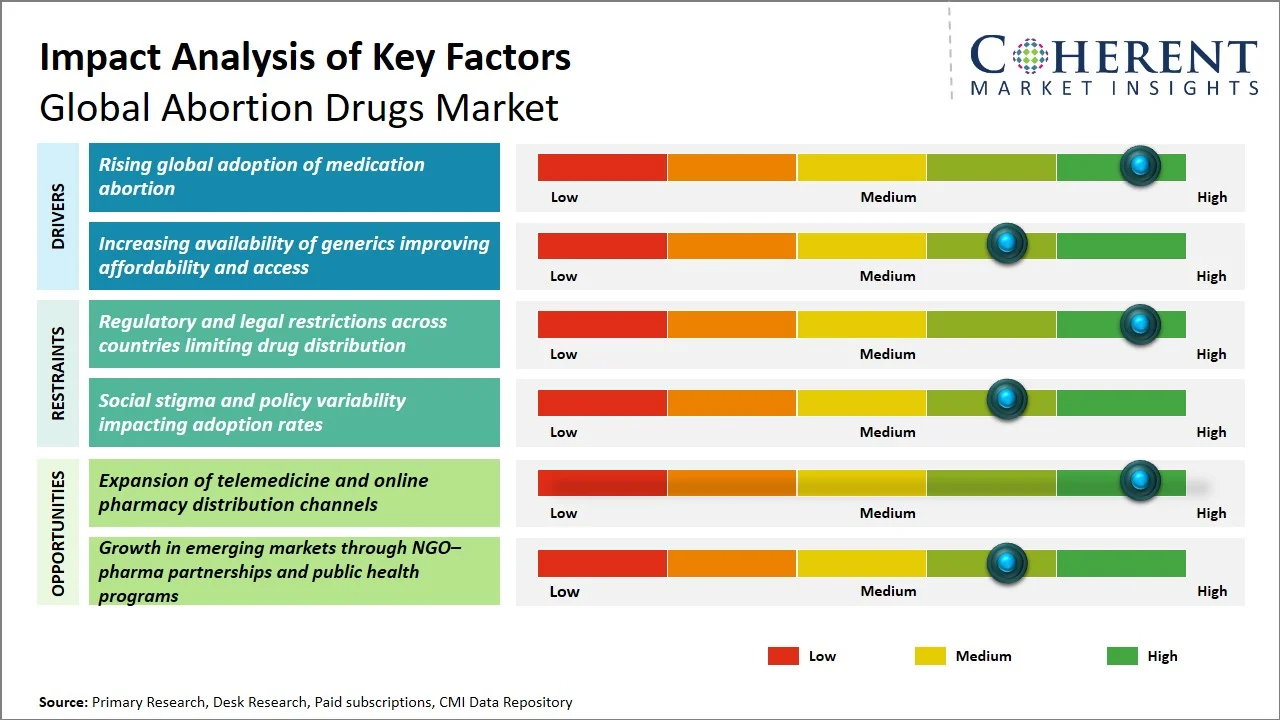 Impact Analysis of Key Factors
Global Abortion Drugs Market

COHERENT
MARKET INSIGHTS

DRIVERS

Rising global adoption of medication abortion

Low Medium High

Increasing availability of generics improving affordability and access

Low Medium High

RESTRAINTS

Regulatory and legal restrictions across countries limiting drug distribution

Low Medium High

Social stigma and policy variability impacting adoption rates

Low Medium High

OPPORTUNITIES

Expansion of telemedicine and online pharmacy distribution channels

Low Medium High

Growth in emerging markets through NGO–pharma partnerships and public health programs

Low Medium High

Low Medium High

Source: Primary Research, Desk Research, Paid subscriptions, CMI Data Repository